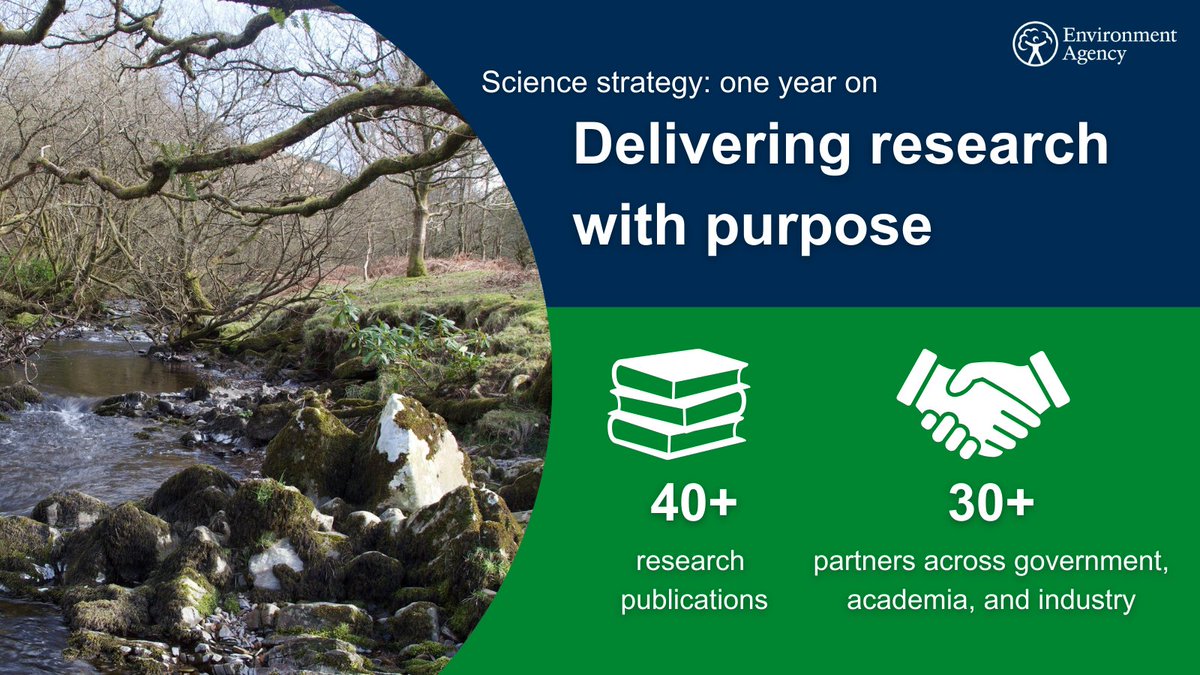 Environment Agency

Science strategy: one year on

Delivering research with purpose

40+

research publications

30+

partners across government, academia, and industry